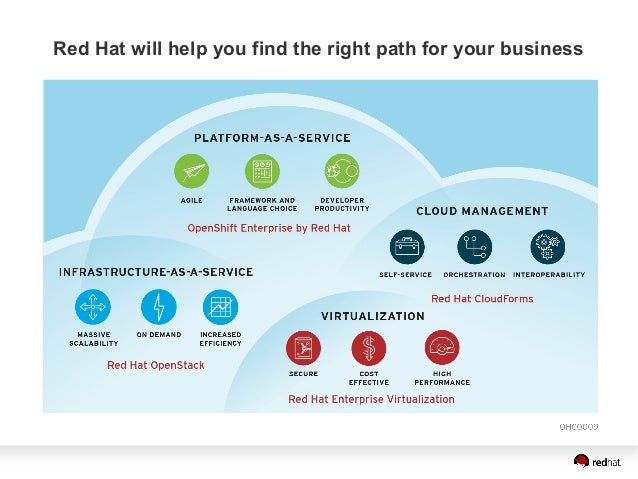 Red Hat will help you find the right path for your business

PLATFORM-AS-A-SERVICE

AGILE

FRAMEWORK AND LANGUAGE CHOICE

DEVELOPER PRODUCTIVITY

OpenShift Enterprise by Red Hat

CLOUD MANAGEMENT

SELF-SERVICE

ORCHESTRATION

INTEROPERABILITY

Red Hat CloudForms

INFRASTRUCTURE-AS-A-SERVICE

MASSIVE SCALABILITY

ON DEMAND

INCREASED EFFICIENCY

Red Hat OpenStack

VIRTUALIZATION

SECURE

COST EFFECTIVE

HIGH PERFORMANCE

Red Hat Enterprise Virtualization

OHC0009

redhat